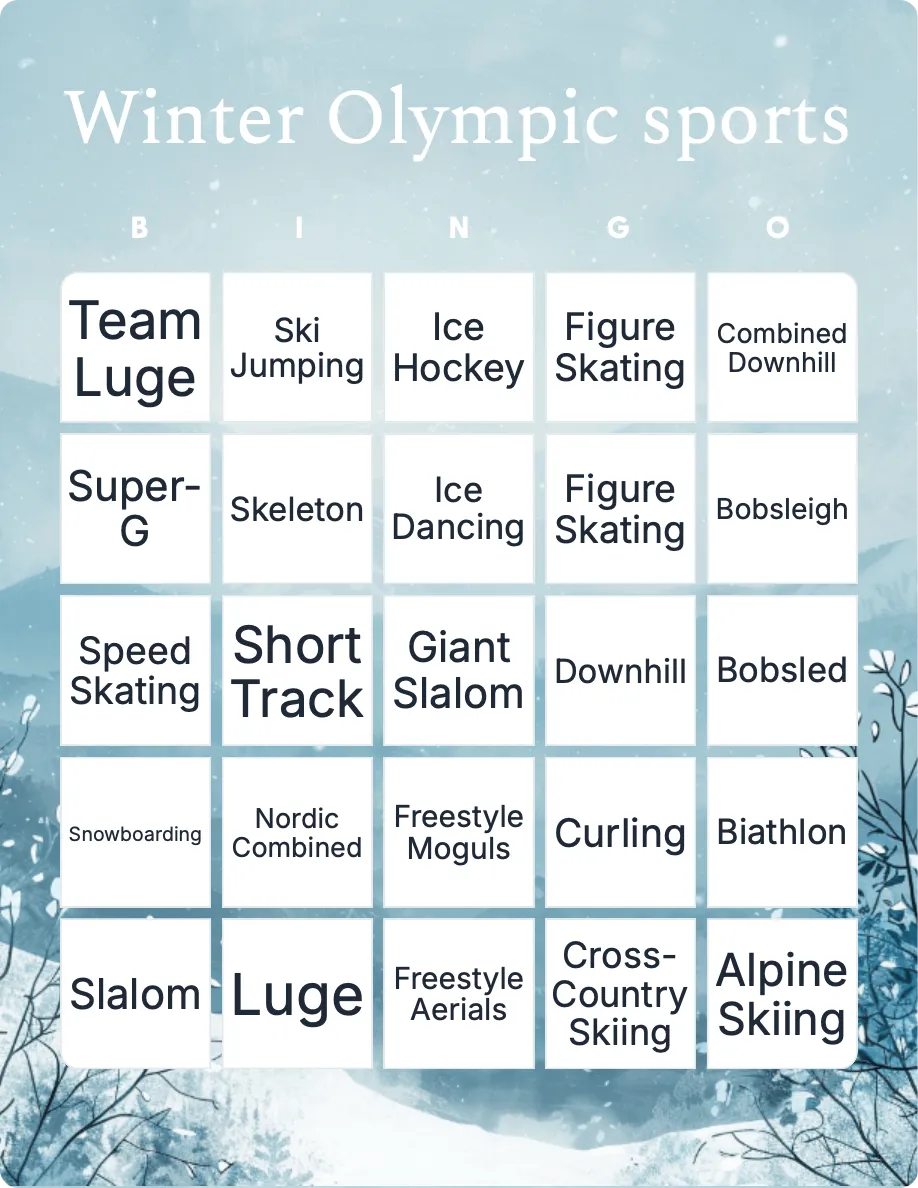 Winter Olympic sports

| B | I | N | G | O |
|---|---|---|---|---|
| Team Luge | Ski Jumping | Ice Hockey | Figure Skating | Combined Downhill |
| Super-G | Skeleton | Ice Dancing | Figure Skating | Bobsleigh |
| Speed Skating | Short Track | Giant Slalom | Downhill | Bobsled |
| Snowboarding | Nordic Combined | Freestyle Moguls | Curling | Biathlon |
| Slalom | Luge | Freestyle Aerials | Cross-Country Skiing | Alpine Skiing |